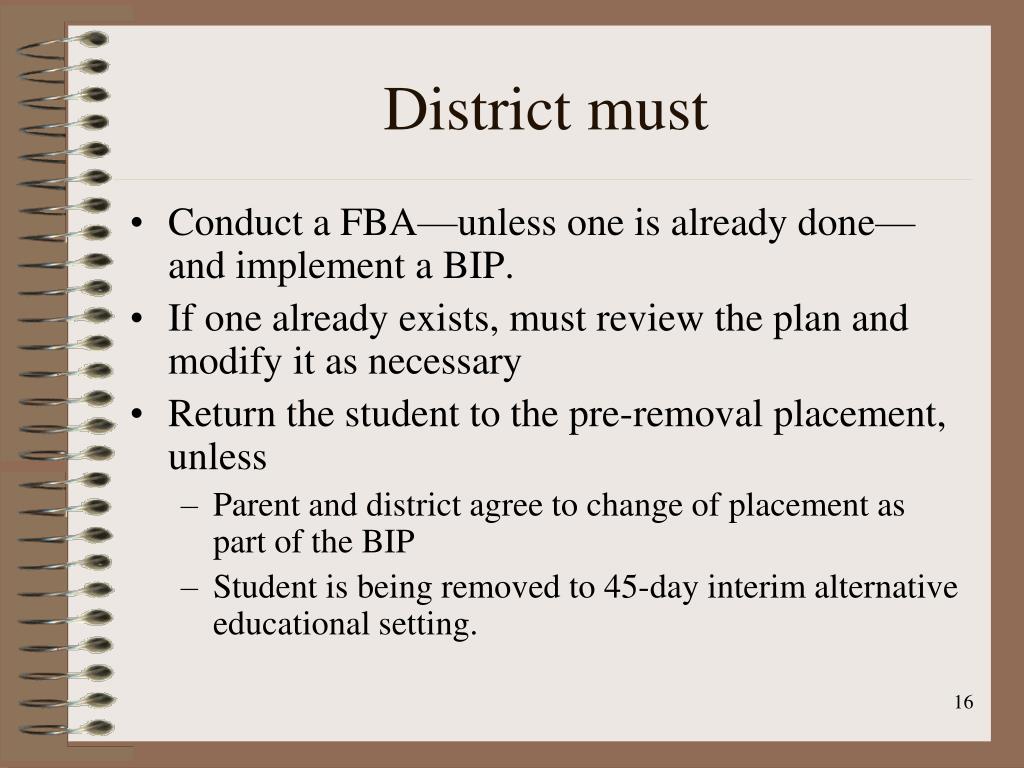 District must

• Conduct a FBA—unless one is already done—and implement a BIP.
• If one already exists, must review the plan and modify it as necessary
• Return the student to the pre-removal placement, unless
– Parent and district agree to change of placement as part of the BIP
– Student is being removed to 45-day interim alternative educational setting.

16